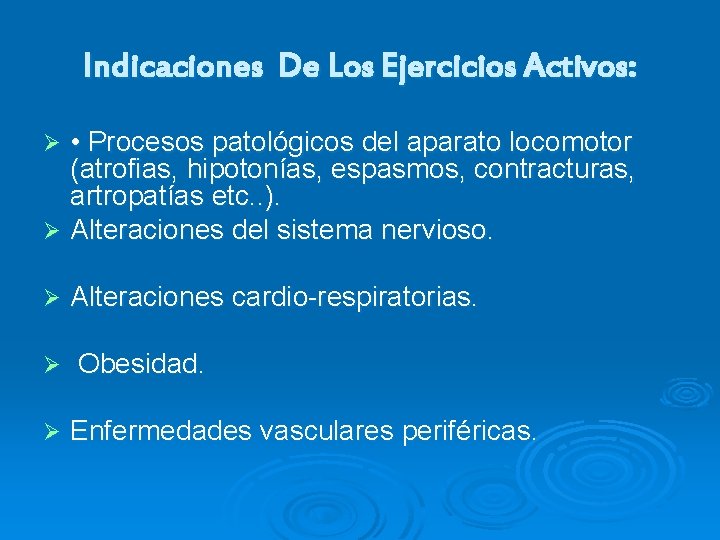 Indicaciones De Los Ejercicios Activos:

➢ • Procesos patológicos del aparato locomotor (atrofias, hipotonías, espasmos, contracturas, artropatías etc..).

➢ Alteraciones del sistema nervioso.

➢ Alteraciones cardio-respiratorias.

➢ Obesidad.

➢ Enfermedades vasculares periféricas.